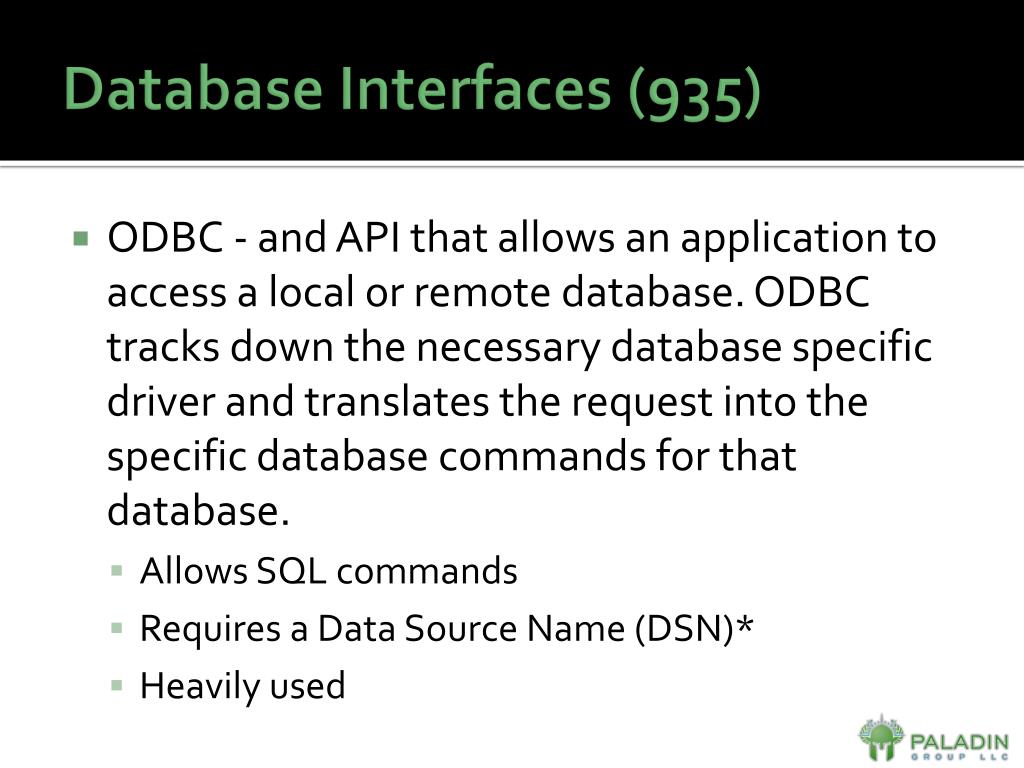 Database Interfaces (935)

ODBC - and API that allows an application to access a local or remote database. ODBC tracks down the necessary database specific driver and translates the request into the specific database commands for that database.

Allows SQL commands

Requires a Data Source Name (DSN)*

Heavily used

PALADIN GROUP LLC